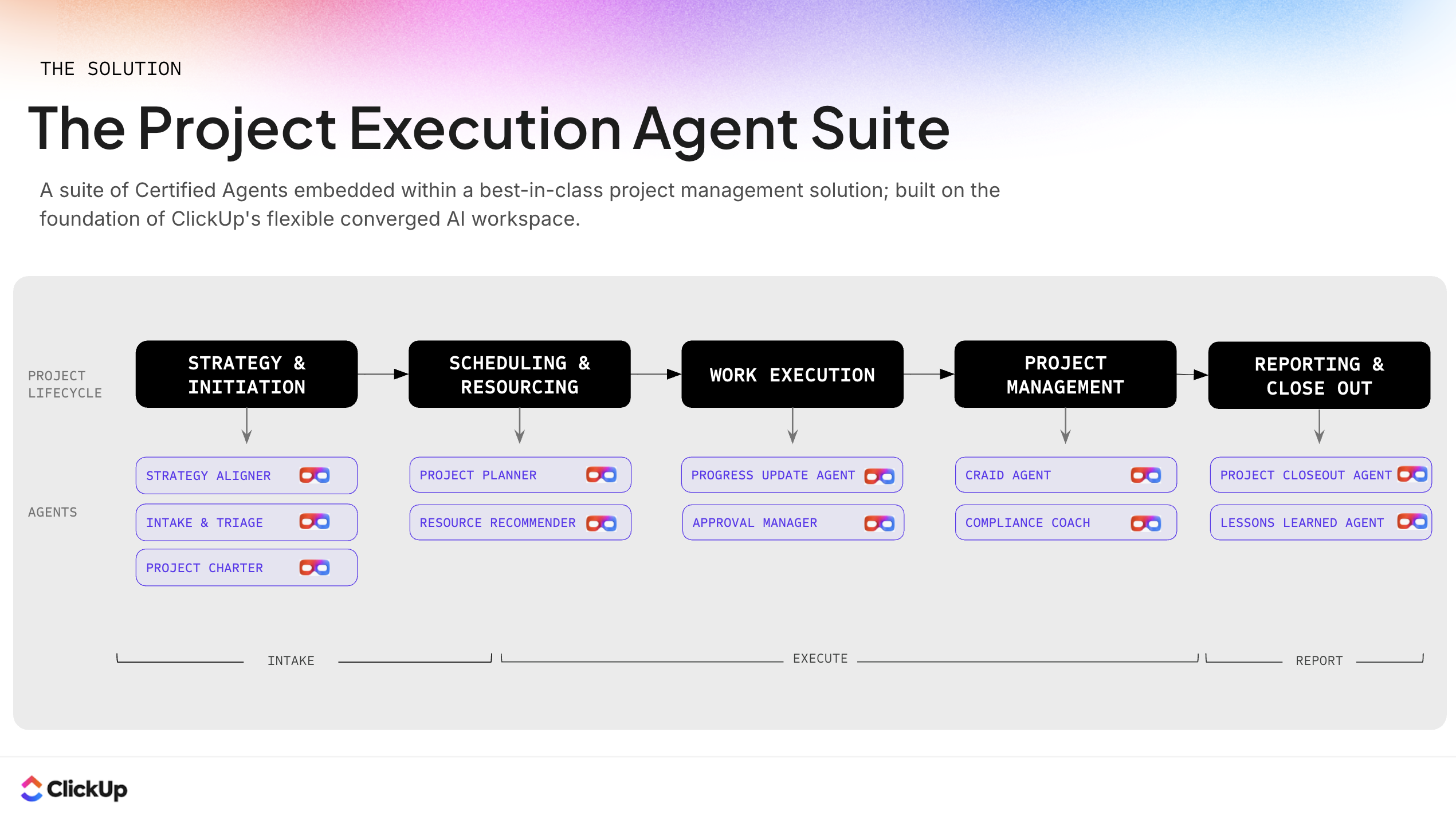 THE SOLUTION

The Project Execution Agent Suite

A suite of Certified Agents embedded within a best-in-class project management solution; built on the foundation of ClickUp's flexible converged AI workspace.

PROJECT LIFECYCLE

STRATEGY & INITIATION

SCHEDULING & RESOURCING

WORK EXECUTION

PROJECT MANAGEMENT

REPORTING & CLOSE OUT

AGENTS

STRATEGY ALIGNER

INTAKE & TRIAGE

PROJECT CHARTER

PROJECT PLANNER

RESOURCE RECOMMENDER

PROGRESS UPDATE AGENT

APPROVAL MANAGER

CRAID AGENT

COMPLIANCE COACH

PROJECT CLOSEOUT AGENT

LESSONS LEARNED AGENT

INTAKE

EXECUTE

REPORT

ClickUp